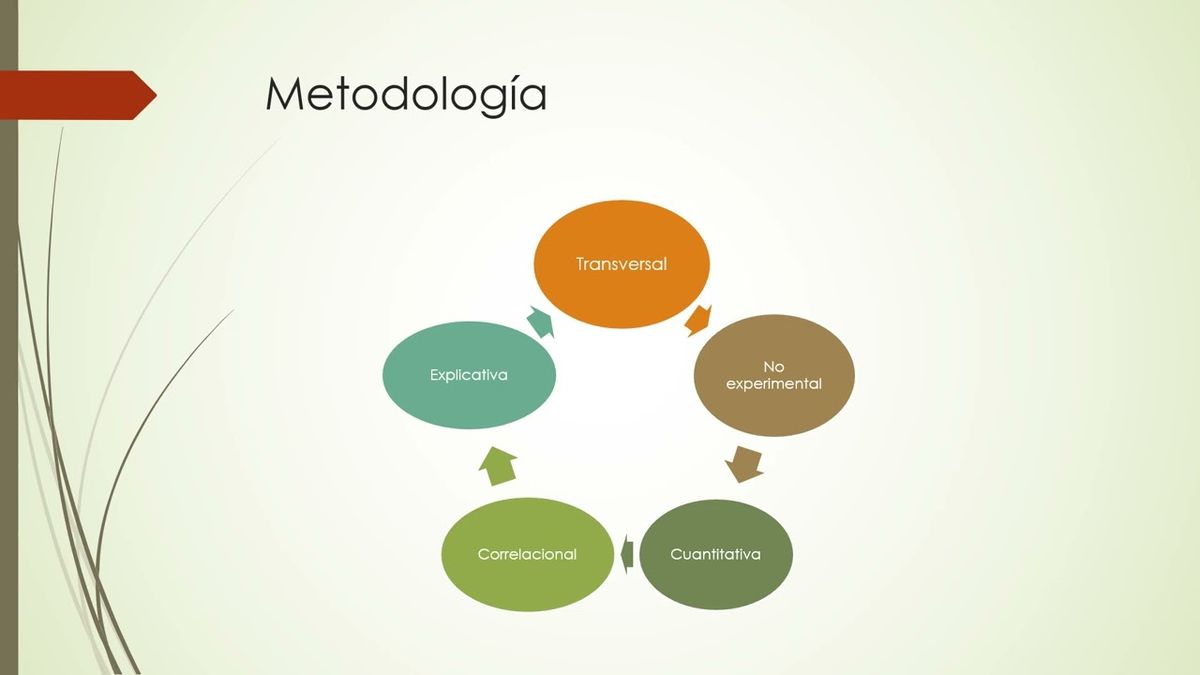 Metodología

Transversal

No experimental

Cuantitativa

Correlacional

Explicativa